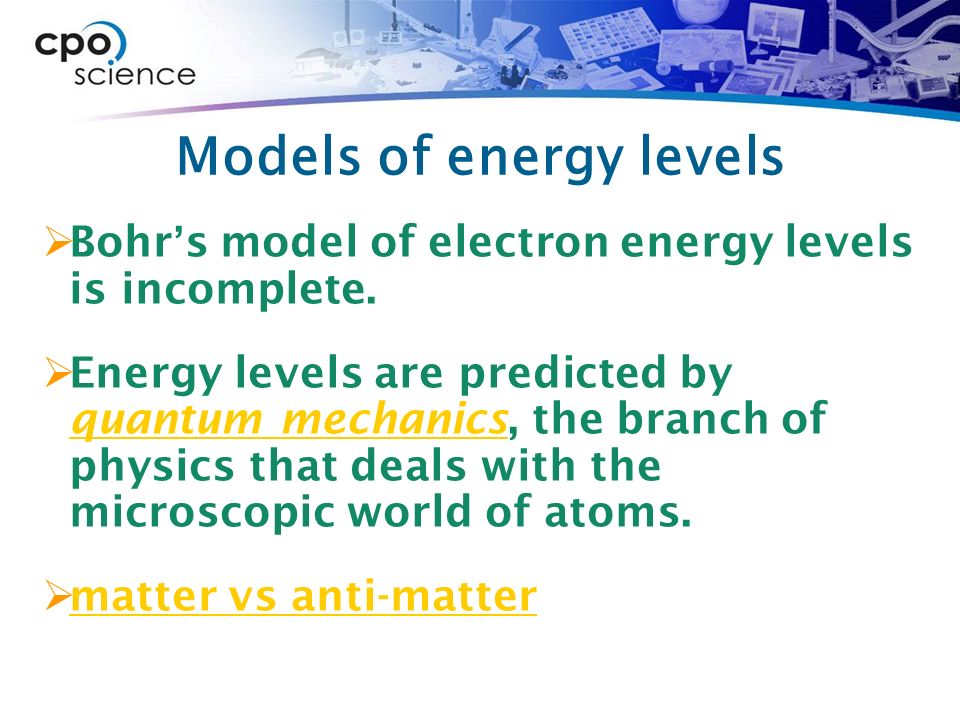 cpo science

Models of energy levels

➢Bohr's model of electron energy levels is incomplete.

➢Energy levels are predicted by quantum mechanics, the branch of physics that deals with the microscopic world of atoms.

➢matter vs anti-matter